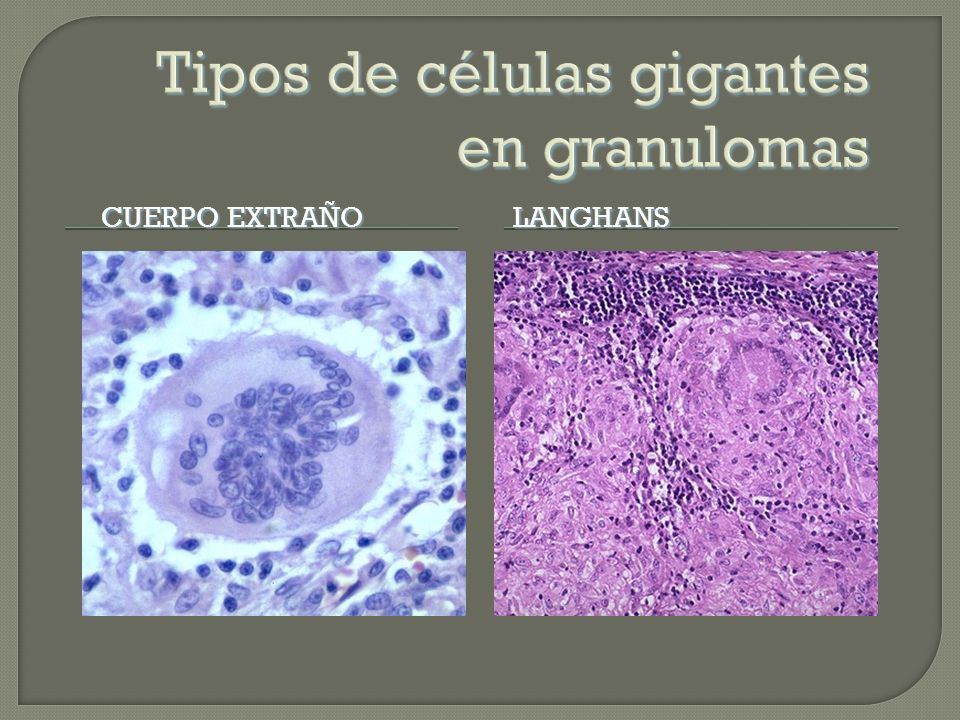 Tipos de células gigantes en granulomas

CUERPO EXTRAÑO

LANGHANS